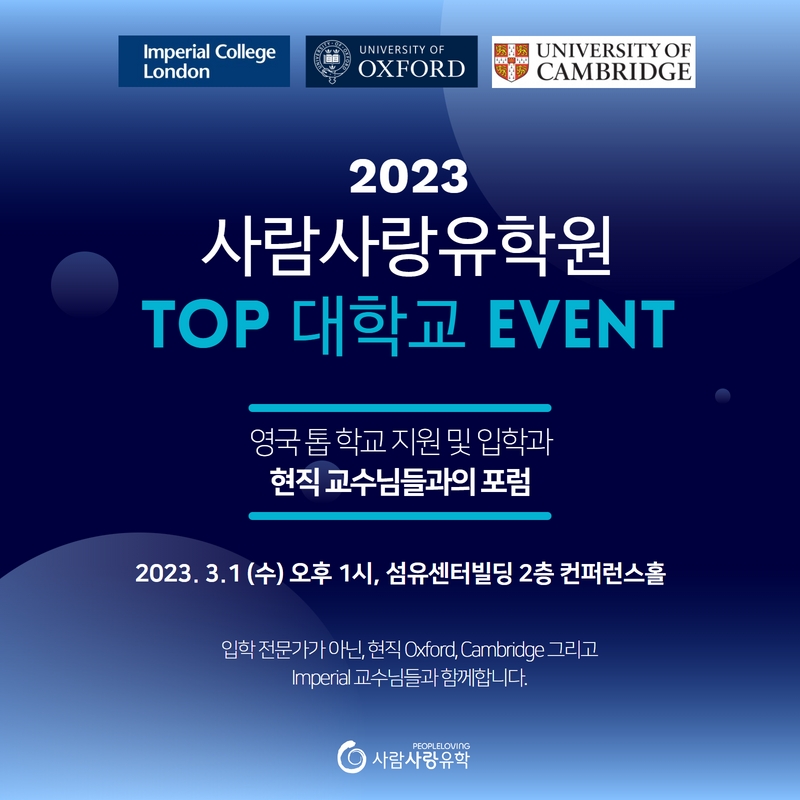 Imperial College London

UNIVERSITY OF OXFORD

UNIVERSITY OF CAMBRIDGE

2023
사람사랑유학원
TOP 대학교 EVENT

영국 톱 학교 지원 및 입학과
현직 교수님들과의 포럼

2023. 3.1 (수) 오후 1시, 섬유센터빌딩 2층 컨퍼런스홀

입학 전문가가 아닌, 현직 Oxford, Cambridge 그리고 Imperial 교수님들과 함께합니다.

PEOPLELOVING
사람사랑유학